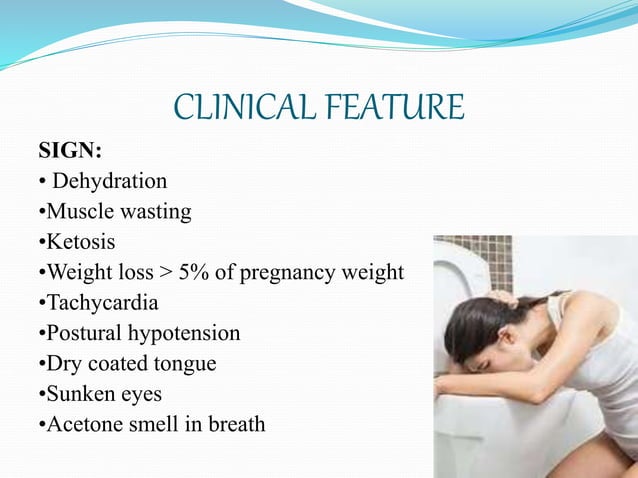 CLINICAL FEATURE

SIGN:

• Dehydration
•Muscle wasting
•Ketosis
•Weight loss > 5% of pregnancy weight
•Tachycardia
•Postural hypotension
•Dry coated tongue
•Sunken eyes
•Acetone smell in breath